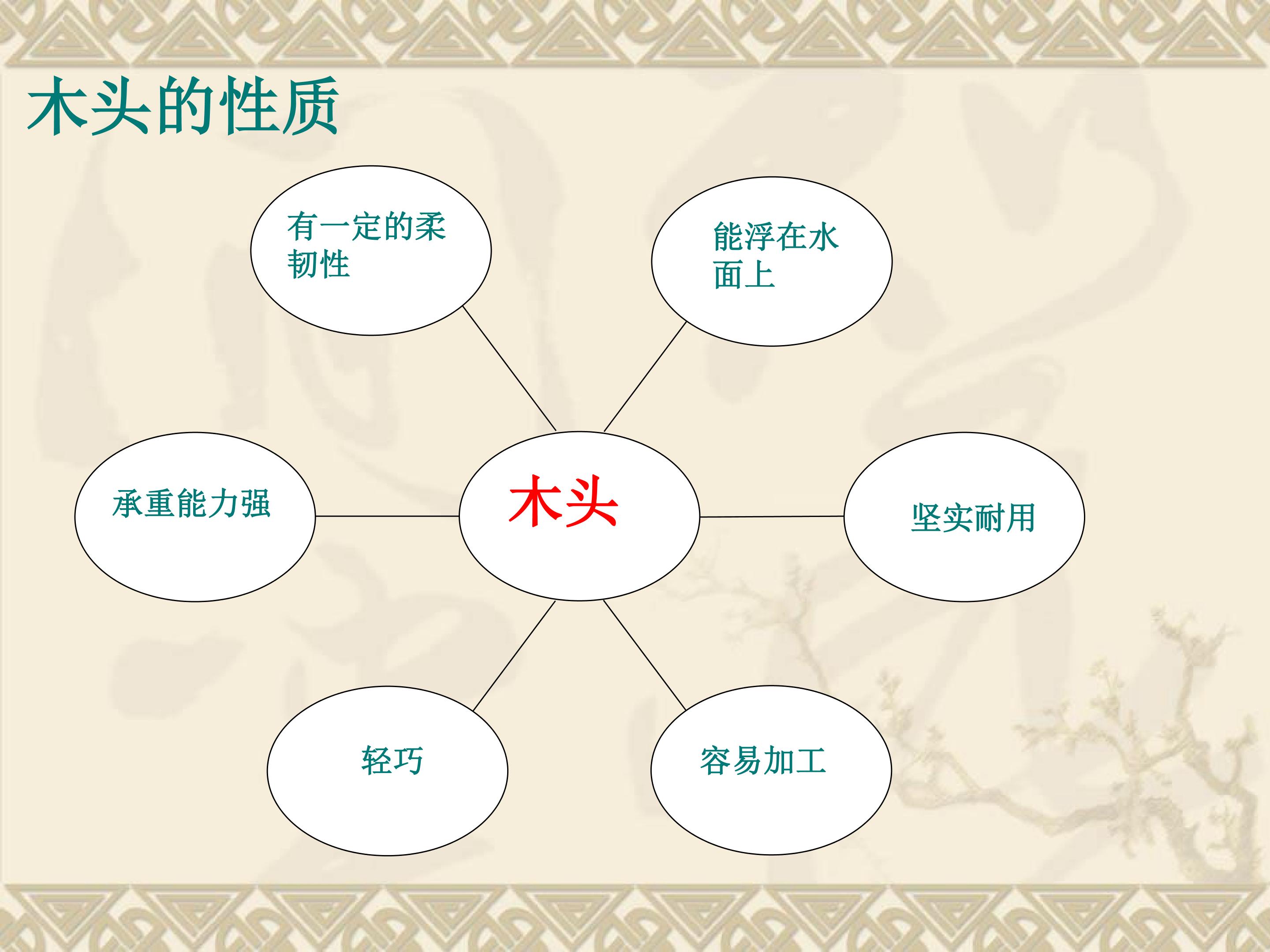 木头的性质

有一定的柔韧性

能浮在水面上

承重能力强

木头

坚实耐用

轻巧

容易加工